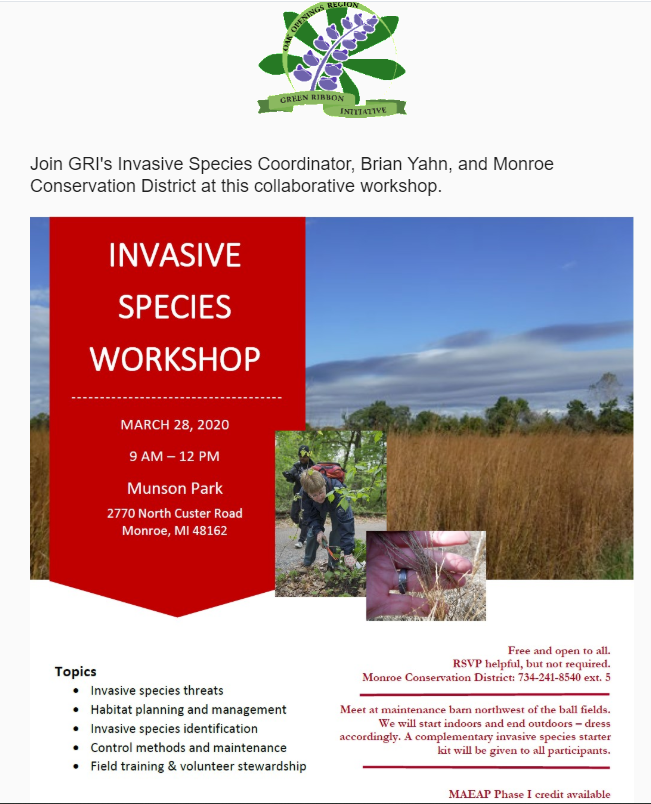 OAK OPENINGS REGION
GREEN RIBBON INITIATIVE

Join GRI's Invasive Species Coordinator, Brian Yahn, and Monroe Conservation District at this collaborative workshop.

INVASIVE SPECIES WORKSHOP

MARCH 28, 2020

9 AM – 12 PM

Munson Park

2770 North Custer Road
Monroe, MI 48162

Topics
• Invasive species threats
• Habitat planning and management
• Invasive species identification
• Control methods and maintenance
• Field training & volunteer stewardship

Free and open to all.
RSVP helpful, but not required.
Monroe Conservation District: 734-241-8540 ext. 5

Meet at maintenance barn northwest of the ball fields. We will start indoors and end outdoors – dress accordingly. A complementary invasive species starter kit will be given to all participants.

MAEAP Phase I credit available